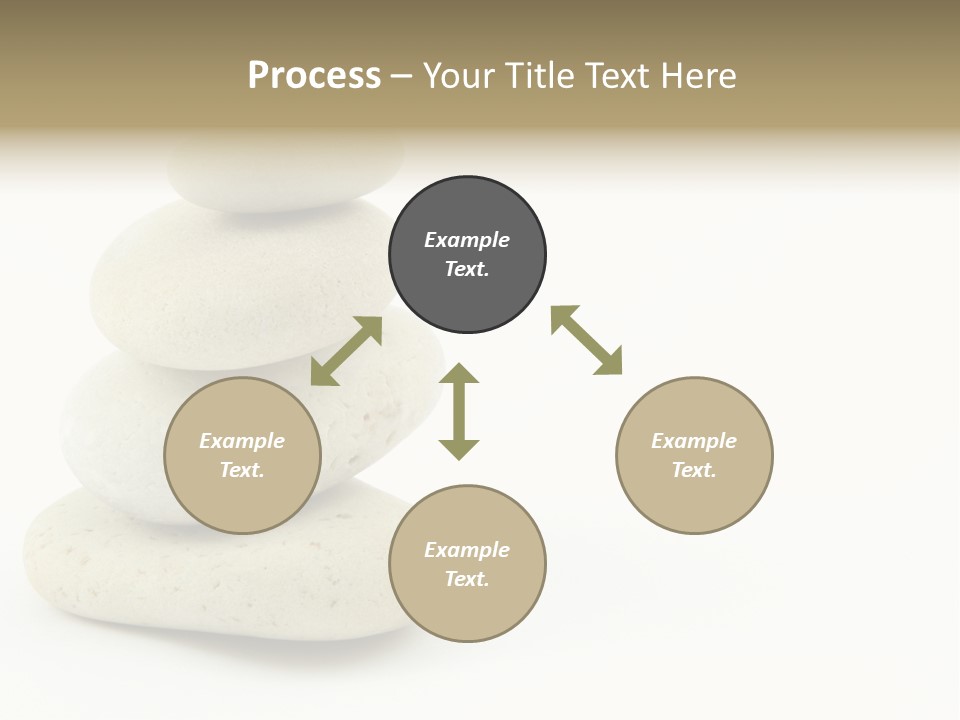 Process – Your Title Text Here

Example Text.

Example Text.

Example Text.

Example Text.